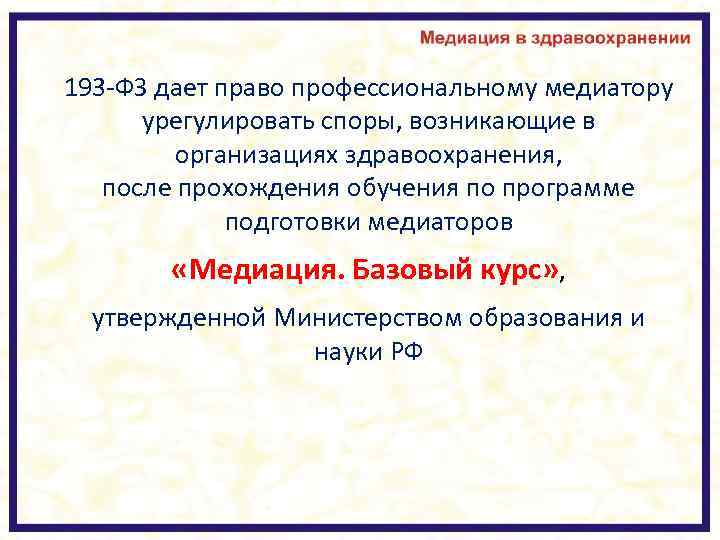 Медиация в здравоохранении

193-ФЗ дает право профессиональному медиатору урегулировать споры, возникающие в организациях здравоохранения, после прохождения обучения по программе подготовки медиаторов

«Медиация. Базовый курс»,

утвержденной Министерством образования и науки РФ